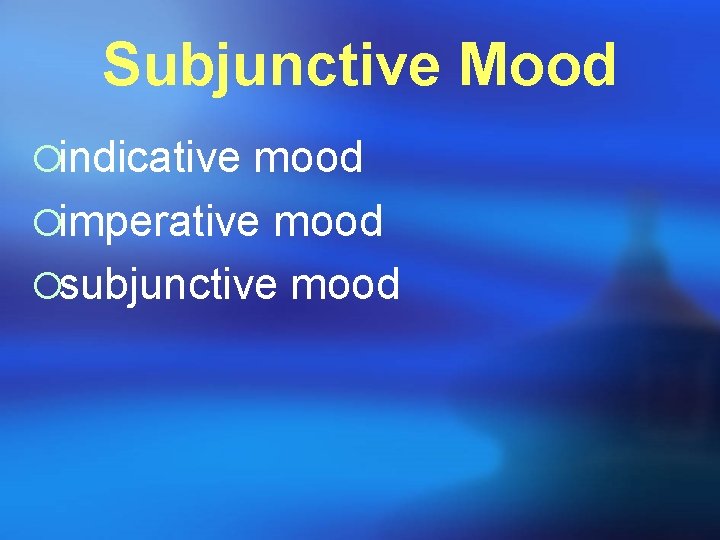 Subjunctive Mood

indicative mood
imperative mood
subjunctive mood